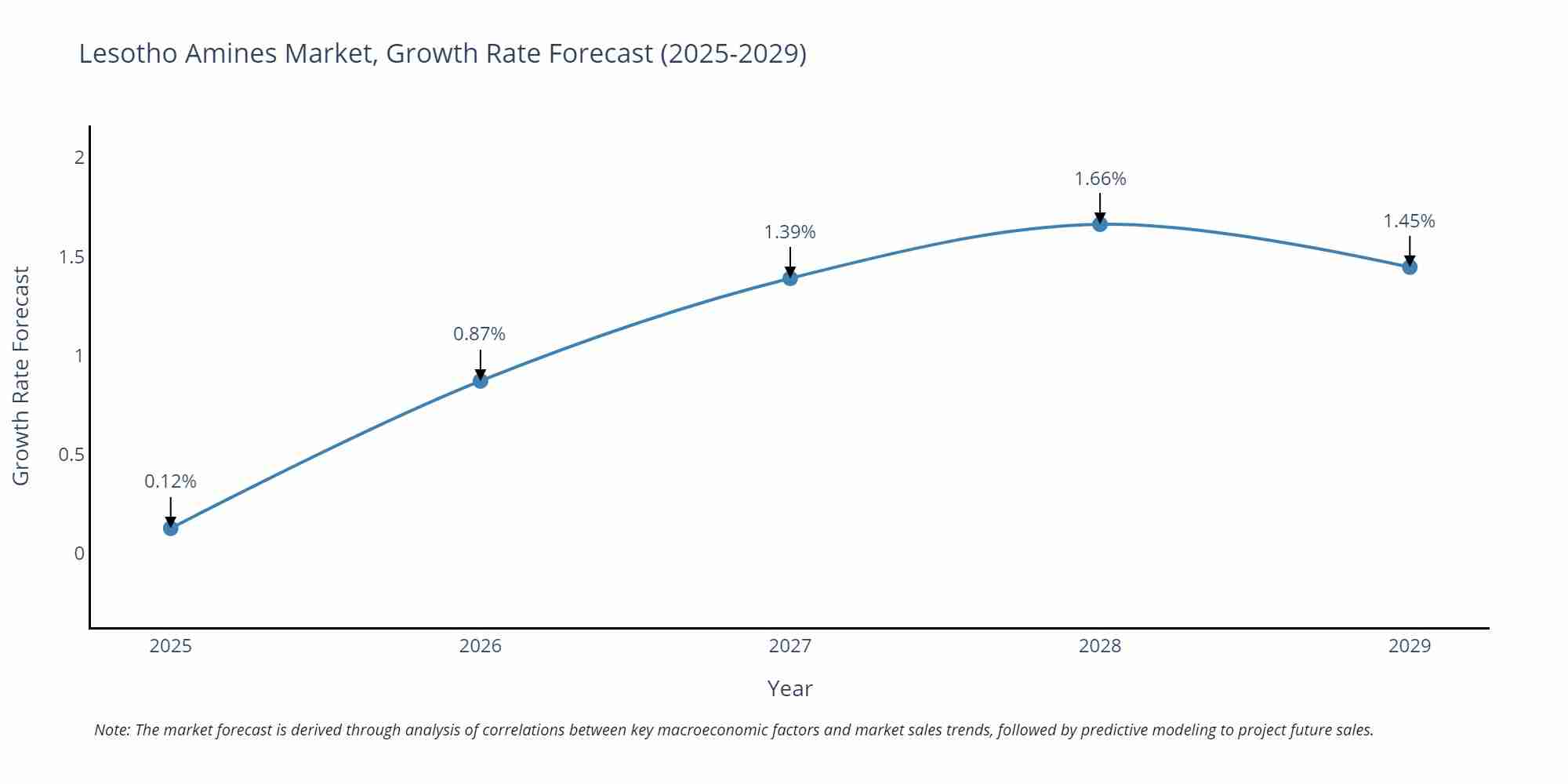 Lesotho Amines Market, Growth Rate Forecast (2025-2029)

Growth Rate Forecast

2
1.5
1
0.5
0

0.12%
0.87%
1.39%
1.66%
1.45%

2025
2026
2027
2028
2029

Year

Note: The market forecast is derived through analysis of correlations between key macroeconomic factors and market sales trends, followed by predictive modeling to project future sales.